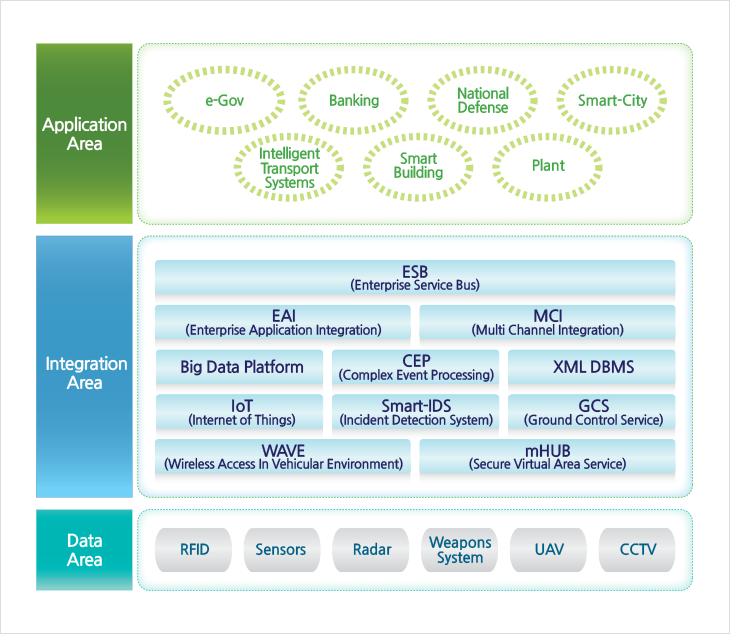 Application Area

e-Gov

Banking

National Defense

Smart-City

Intelligent Transport Systems

Smart Building

Plant

Integration Area

ESB
(Enterprise Service Bus)

EAI
(Enterprise Application Integration)

MCI
(Multi Channel Integration)

Big Data Platform

CEP
(Complex Event Processing)

XML DBMS

IoT
(Internet of Things)

Smart-IDS
(Incident Detection System)

GCS
(Ground Control Service)

WAVE
(Wireless Access In Vehicular Environment)

mHUB
(Secure Virtual Area Service)

Data Area

RFID

Sensors

Radar

Weapons System

UAV

CCTV